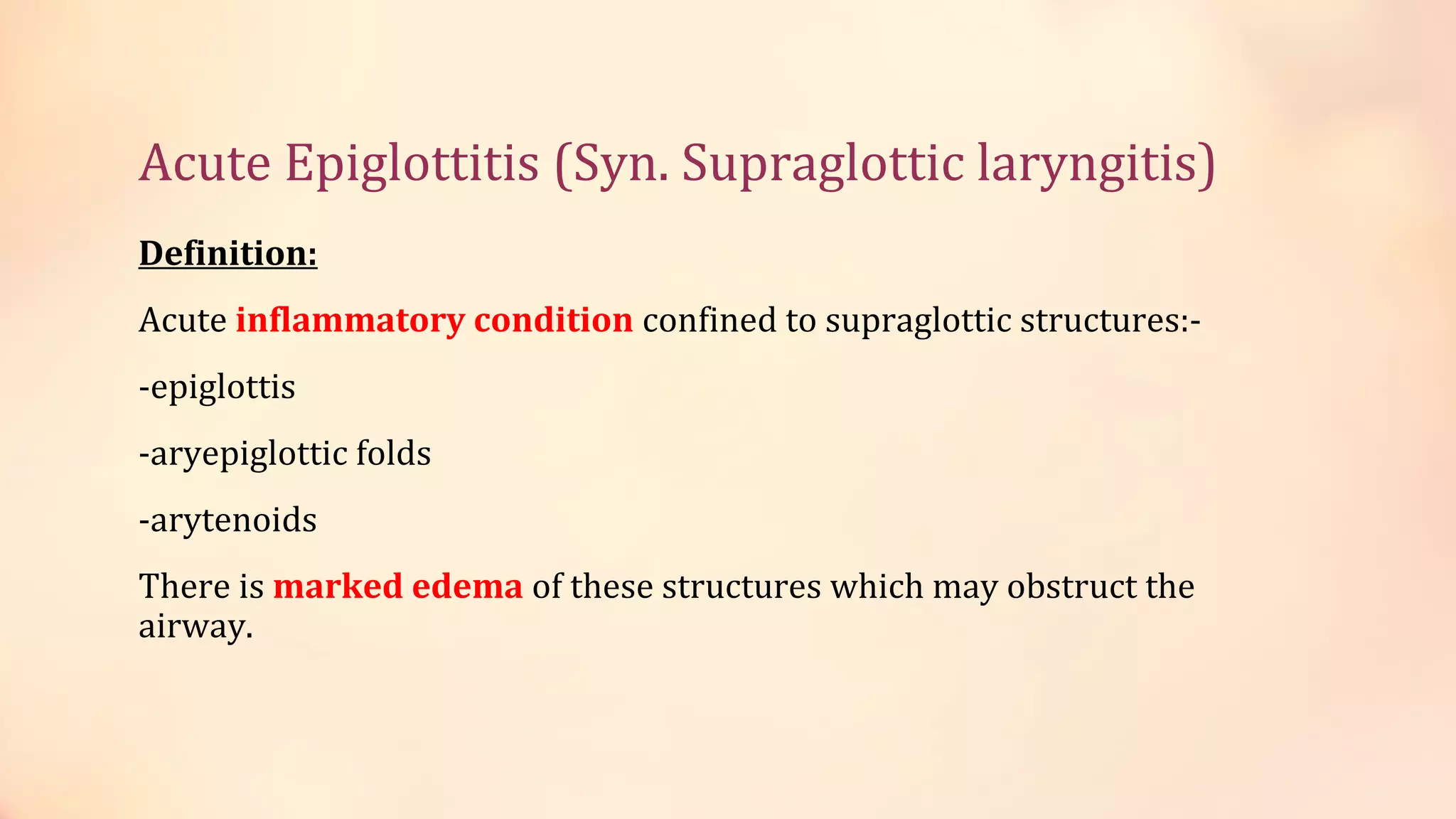 Acute Epiglottitis (Syn. Supraglottic laryngitis)

Definition:

Acute inflammatory condition confined to supraglottic structures:-

-epiglottis

-aryepiglottic folds

-arytenoids

There is marked edema of these structures which may obstruct the airway.